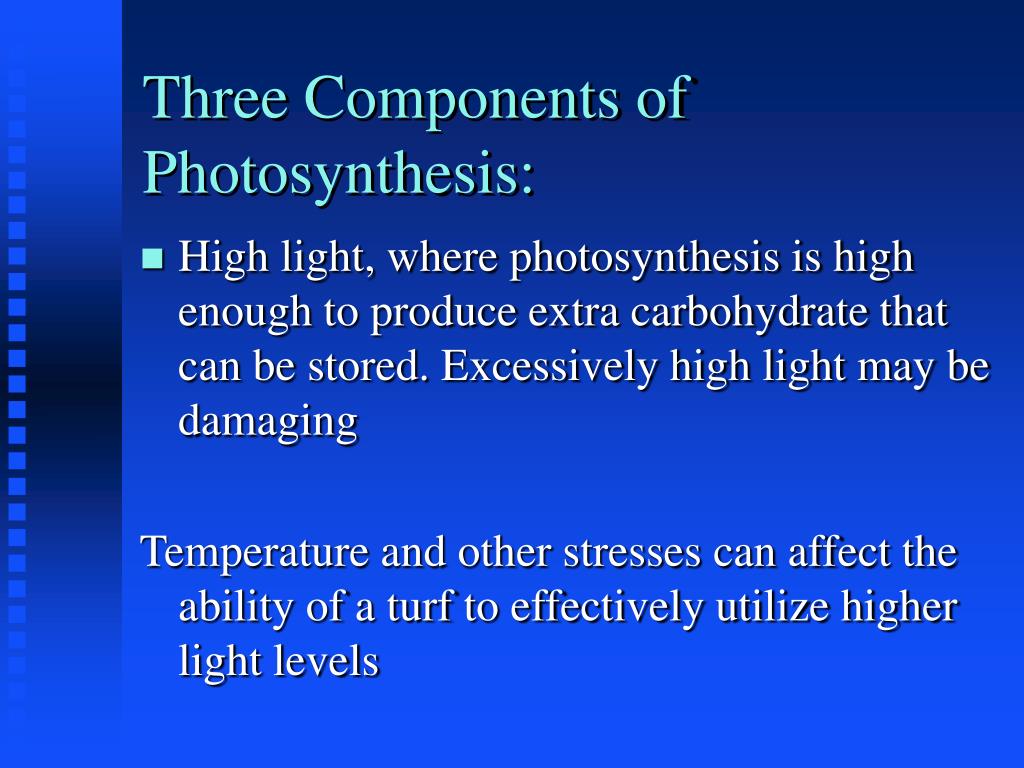 Three Components of Photosynthesis:

■ High light, where photosynthesis is high enough to produce extra carbohydrate that can be stored. Excessively high light may be damaging

Temperature and other stresses can affect the ability of a turf to effectively utilize higher light levels